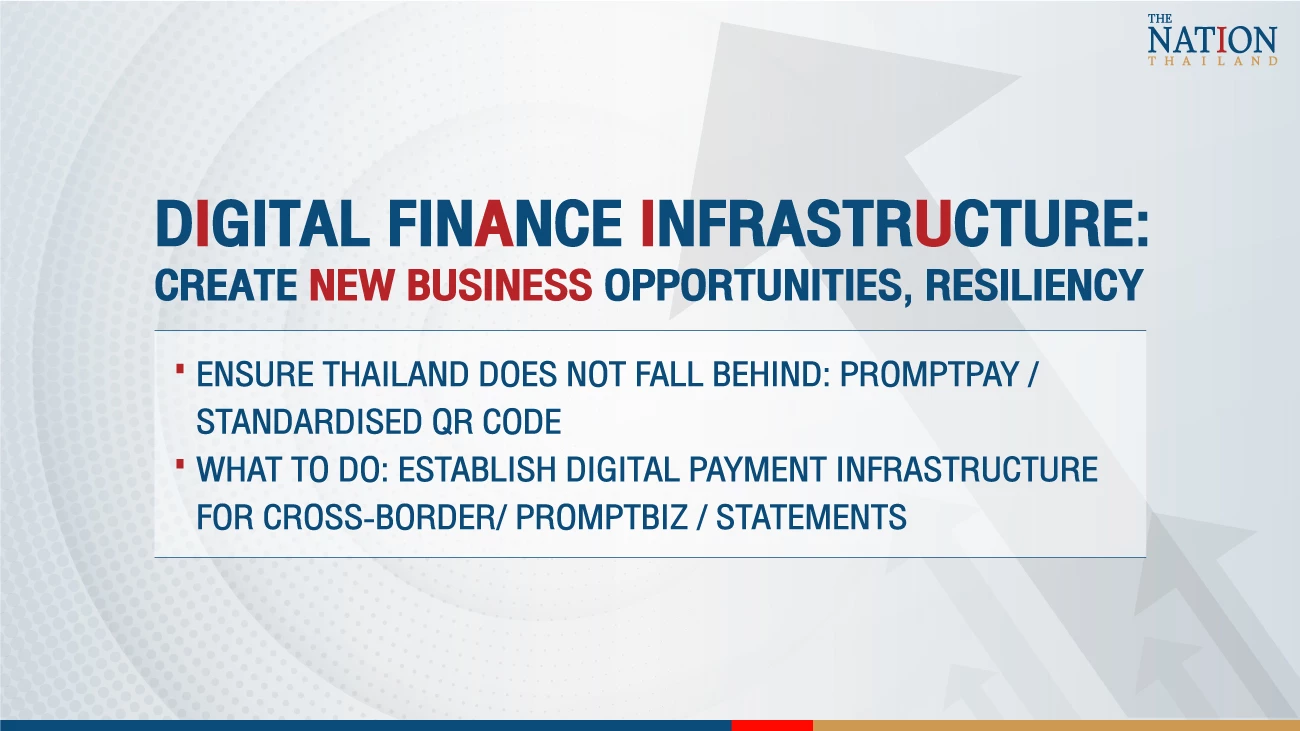 THE NATION THAILAND

DIGITAL FINANCE INFRASTRUCTURE:
CREATE NEW BUSINESS OPPORTUNITIES, RESILIENCY

▪ ENSURE THAILAND DOES NOT FALL BEHIND: PROMPTPAY / STANDARDISED QR CODE
▪ WHAT TO DO: ESTABLISH DIGITAL PAYMENT INFRASTRUCTURE FOR CROSS-BORDER/ PROMPTBIZ / STATEMENTS